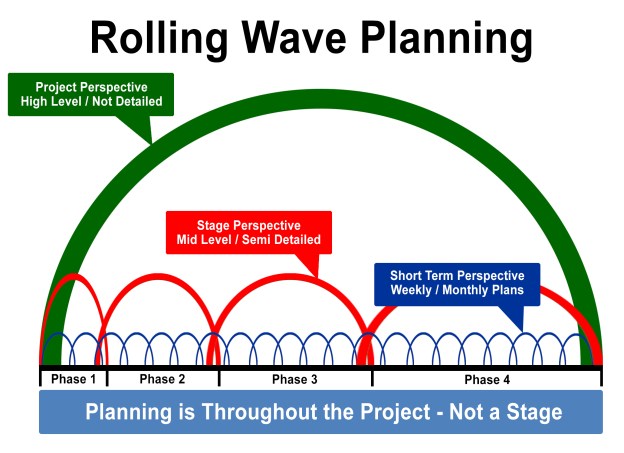 Rolling Wave Planning

Project Perspective
High Level / Not Detailed

Stage Perspective
Mid Level / Semi Detailed

Short Term Perspective
Weekly / Monthly Plans

Phase 1
Phase 2
Phase 3
Phase 4

Planning is Throughout the Project - Not a Stage